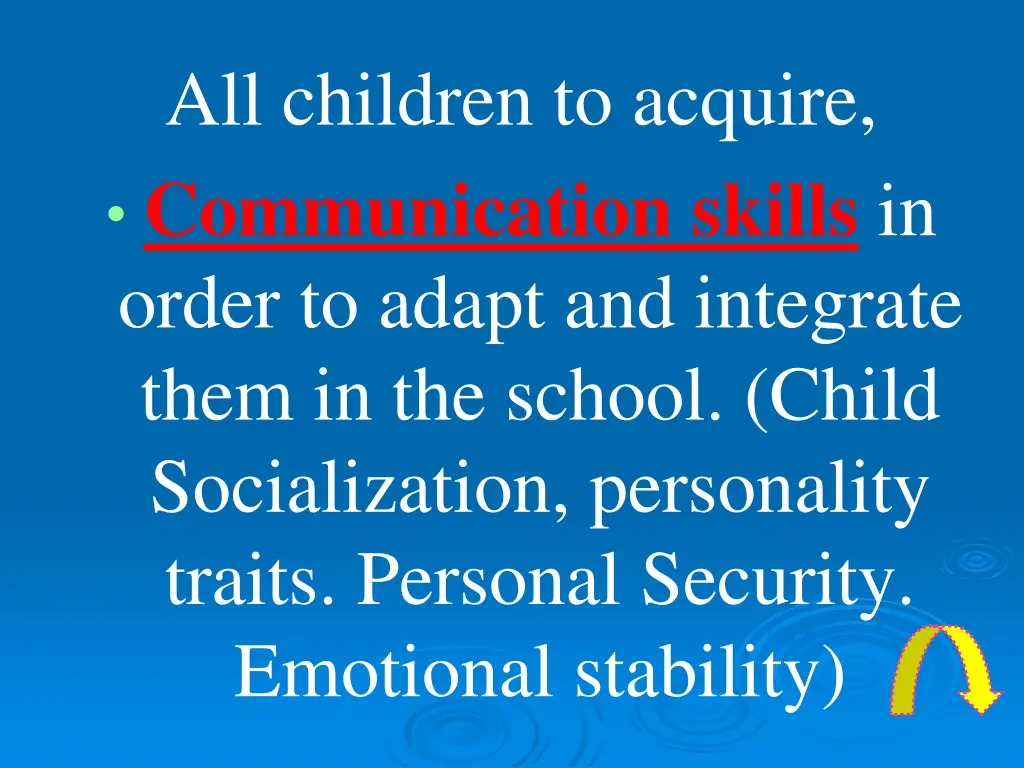 All children to acquire,

• Communication skills in order to adapt and integrate them in the school. (Child Socialization, personality traits. Personal Security. Emotional stability)